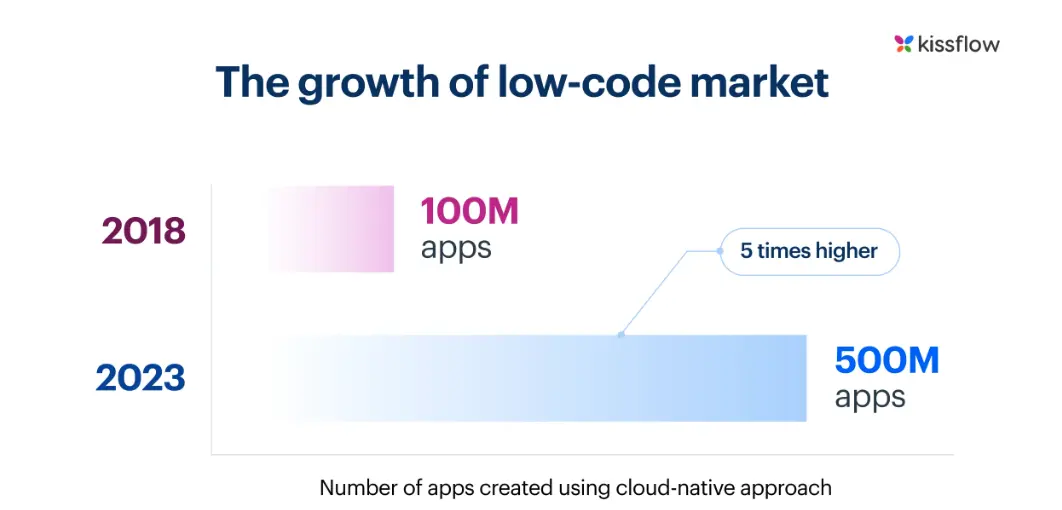 kissflow

The growth of low-code market

2018

100M apps

5 times higher

2023

500M apps

Number of apps created using cloud-native approach